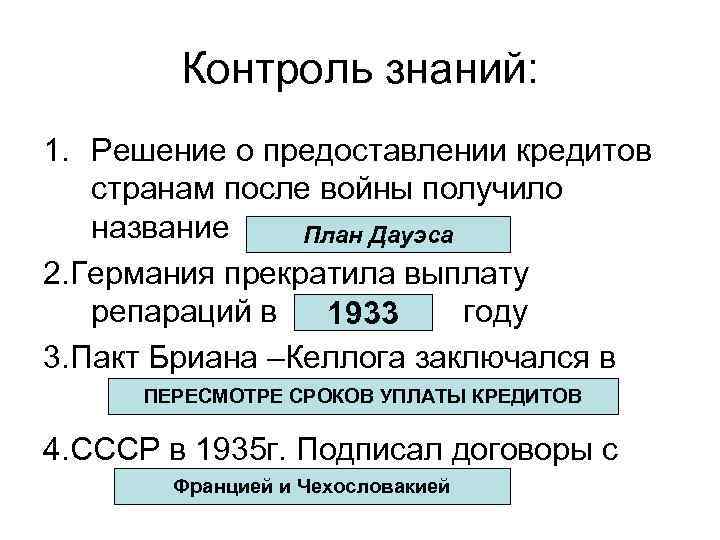 Контроль знаний:

1. Решение о предоставлении кредитов странам после войны получило название План Дауэса

2.Германия прекратила выплату репараций в 1933 году

3.Пакт Бриана –Келлога заключался в

ПЕРЕСМОТРЕ СРОКОВ УПЛАТЫ КРЕДИТОВ

4.СССР в 1935г. Подписал договоры с

Францией и Чехословакией